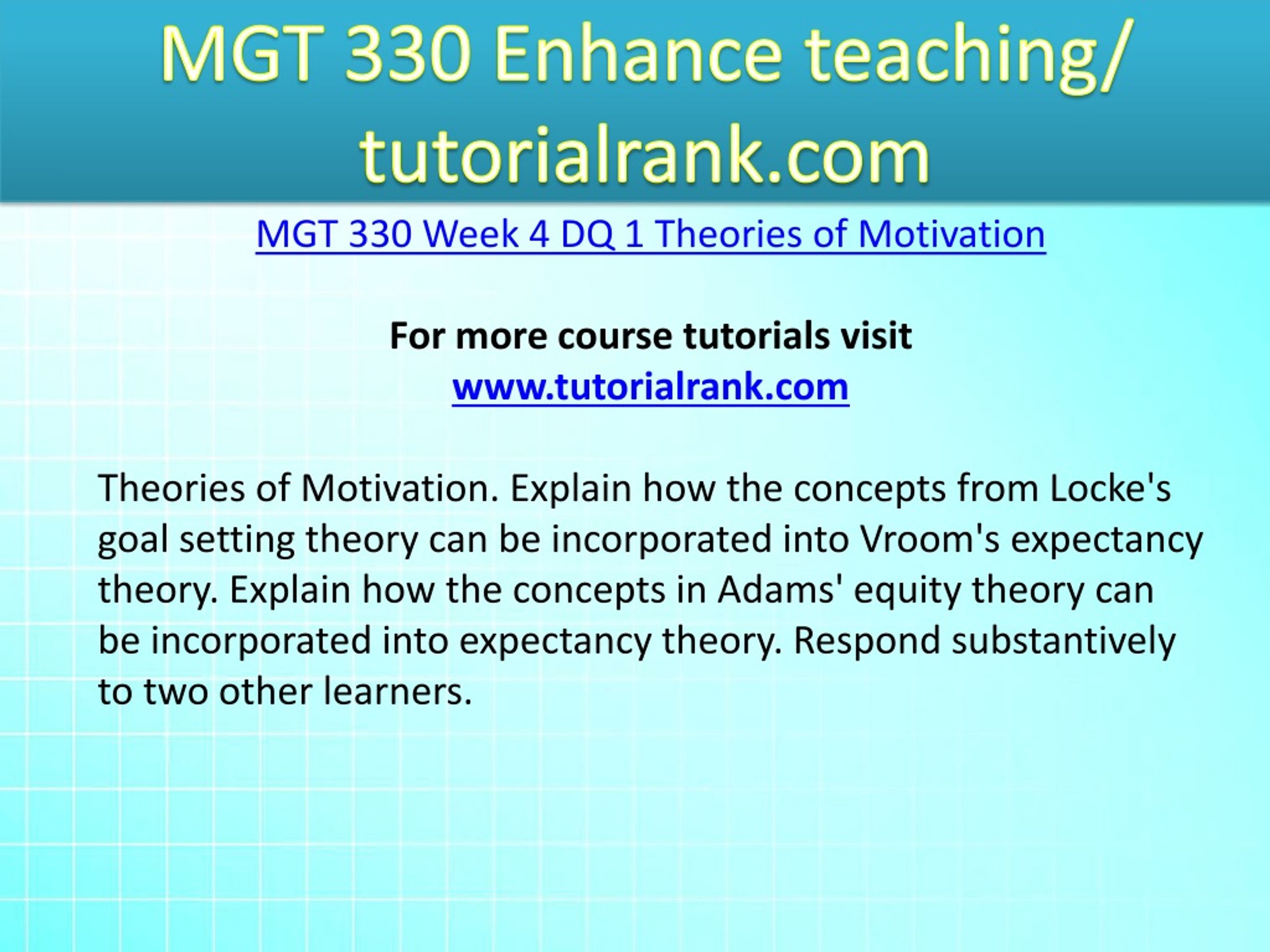 MGT 330 Enhance teaching/ tutorialrank.com

MGT 330 Week 4 DQ 1 Theories of Motivation

For more course tutorials visit
www.tutorialrank.com

Theories of Motivation. Explain how the concepts from Locke's goal setting theory can be incorporated into Vroom's expectancy theory. Explain how the concepts in Adams' equity theory can be incorporated into expectancy theory. Respond substantively to two other learners.